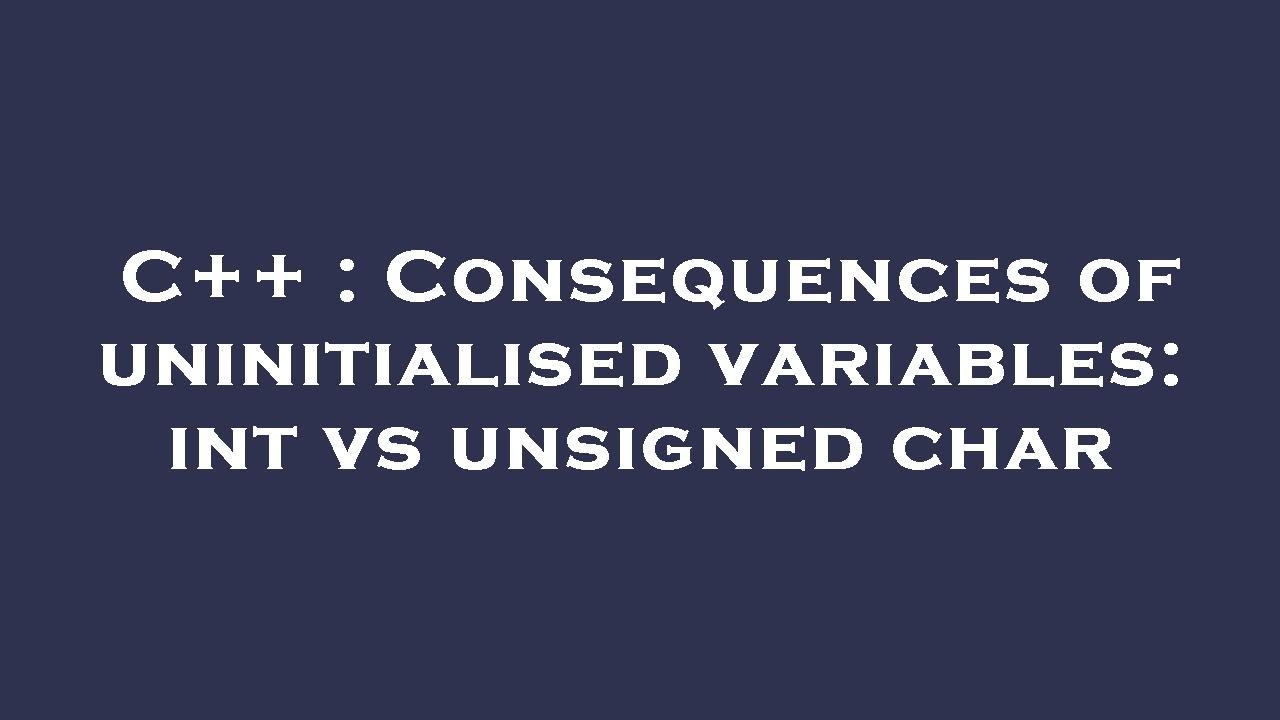 C++ : Consequences of uninitialised variables: int vs unsigned char